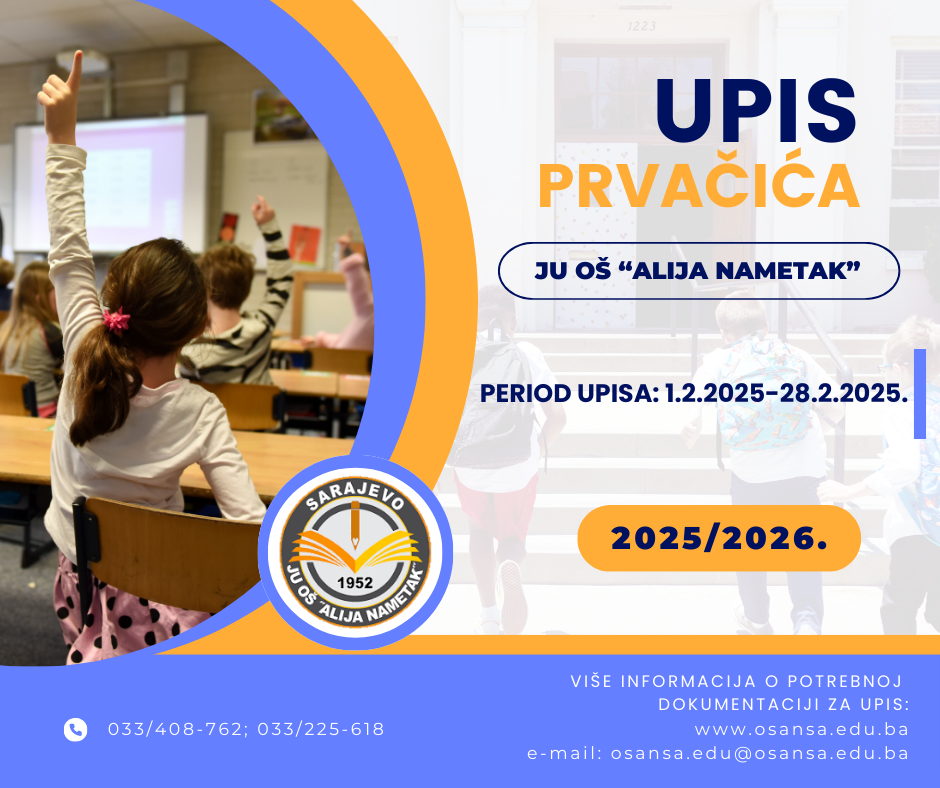 UPIS
PRVAČIĆA

JU OŠ "ALIJA NAMETAK"

PERIOD UPISA: 1.2.2025-28.2.2025.

SARAJEVO
1952
JU OŠ "ALIJA NAMETAK"

2025/2026.

033/408-762; 033/225-618

VIŠE INFORMACIJA O POTREBNOJ DOKUMENTACIJI ZA UPIS:
www.osansa.edu.ba
e-mail: osansa.edu@osansa.edu.ba